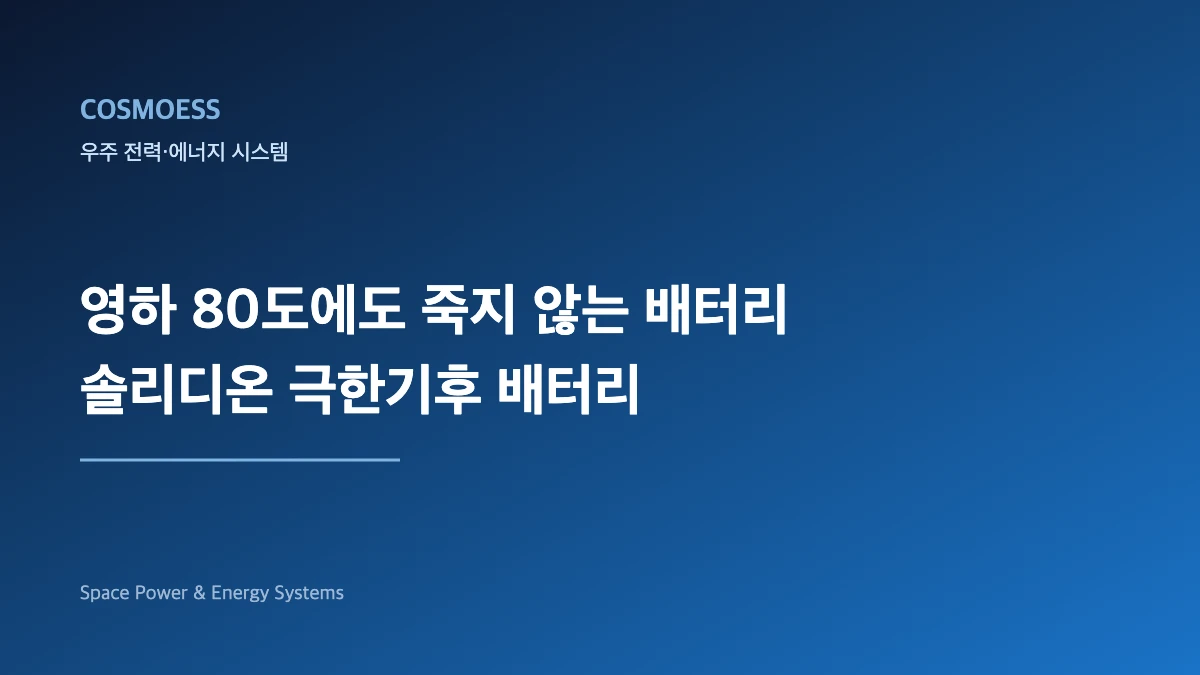 COSMOESS
우주 전력·에너지 시스템

영하 80도에도 죽지 않는 배터리
솔리디온 극한기후 배터리

Space Power & Energy Systems